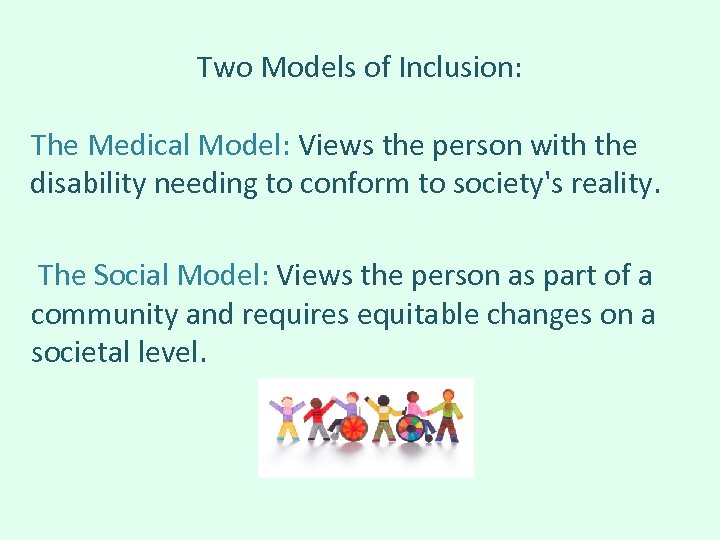 Two Models of Inclusion:

The Medical Model: Views the person with the disability needing to conform to society's reality.

The Social Model: Views the person as part of a community and requires equitable changes on a societal level.